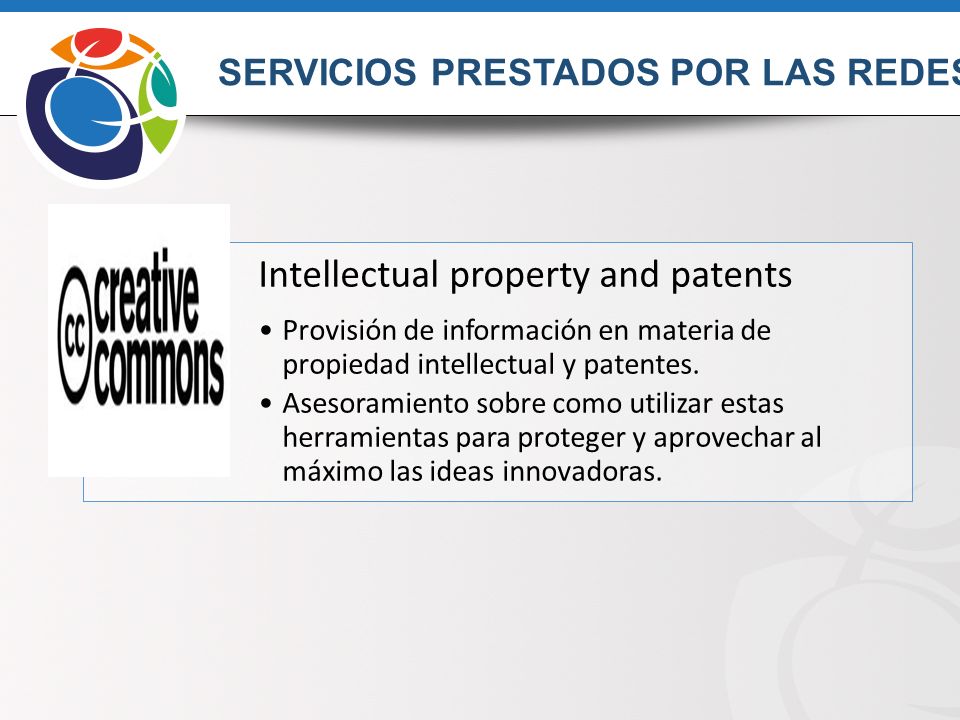 SERVICIOS PRESTADOS POR LAS REDES

cc creative commons

Intellectual property and patents

• Provisión de información en materia de propiedad intellectual y patentes.
• Asesoramiento sobre como utilizar estas herramientas para proteger y aprovechar al máximo las ideas innovadoras.